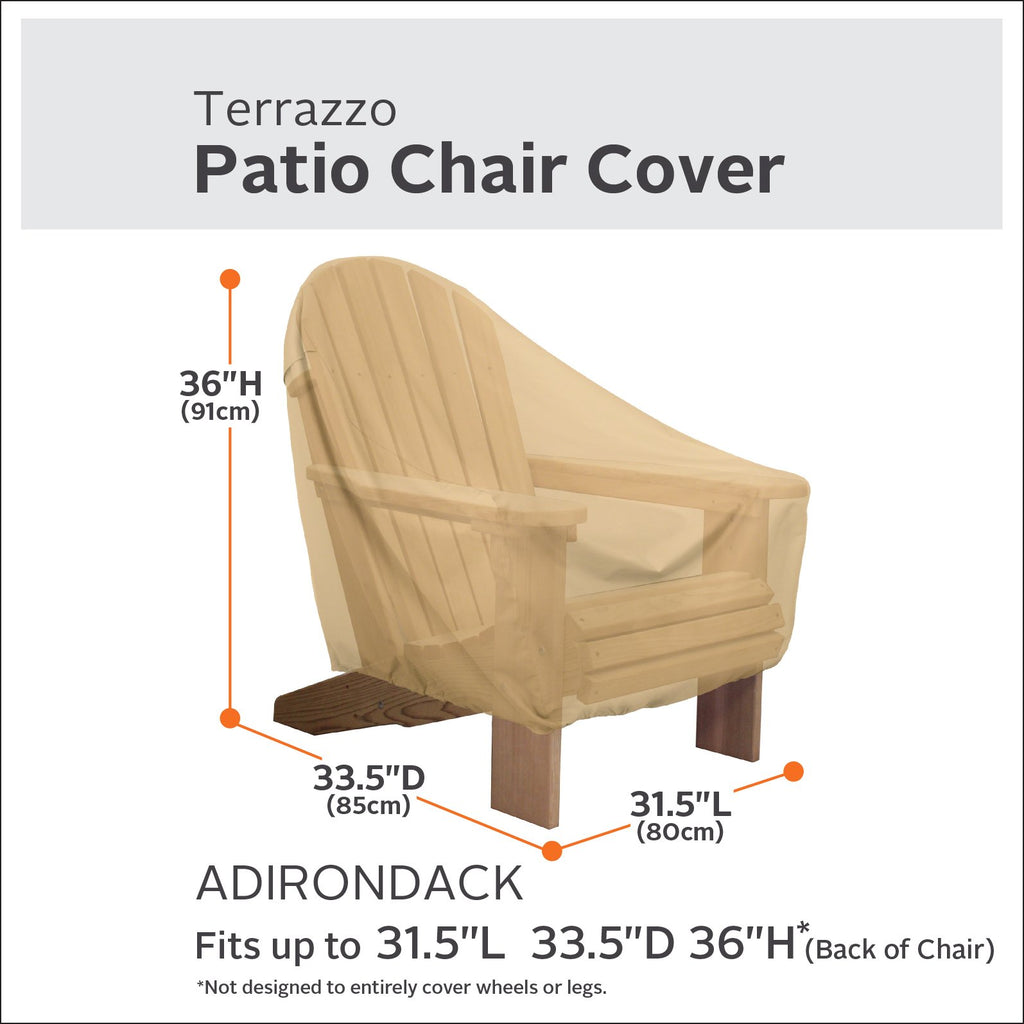 Terrazzo
Patio Chair Cover

36"H
(91cm)

33.5"D
(85cm)

31.5"L
(80cm)

ADIRONDACK
Fits up to 31.5"L 33.5"D 36"H*(Back of Chair)
*Not designed to entirely cover wheels or legs.